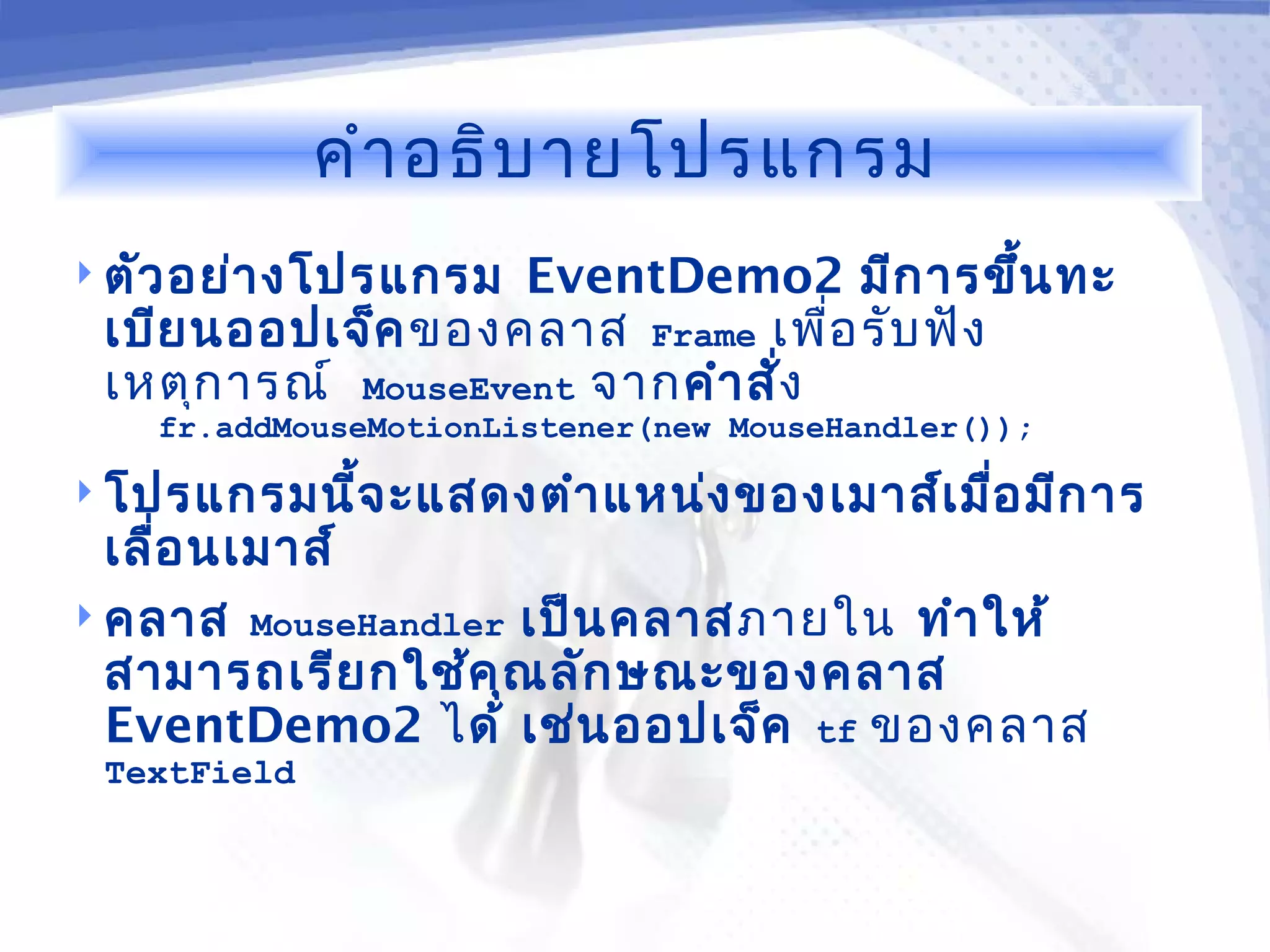 คำอธิบายโปรแกรม

ตัวอย่างโปรแกรม EventDemo2 มีการขึ้นทะเบียนออปเจ็คของคลาส Frame เพื่อรับฟังเหตุการณ์ MouseEvent จากคำสั่ง
fr.addMouseMotionListener(new MouseHandler());

โปรแกรมนี้จะแสดงตำแหน่งของเมาส์เมื่อมีการเลื่อนเมาส์

คลาส MouseHandler เป็นคลาสภายใน ทำให้สามารถเรียกใช้คุณลักษณะของคลาส EventDemo2 ได้ เช่นออปเจ็ค tf ของคลาส TextField